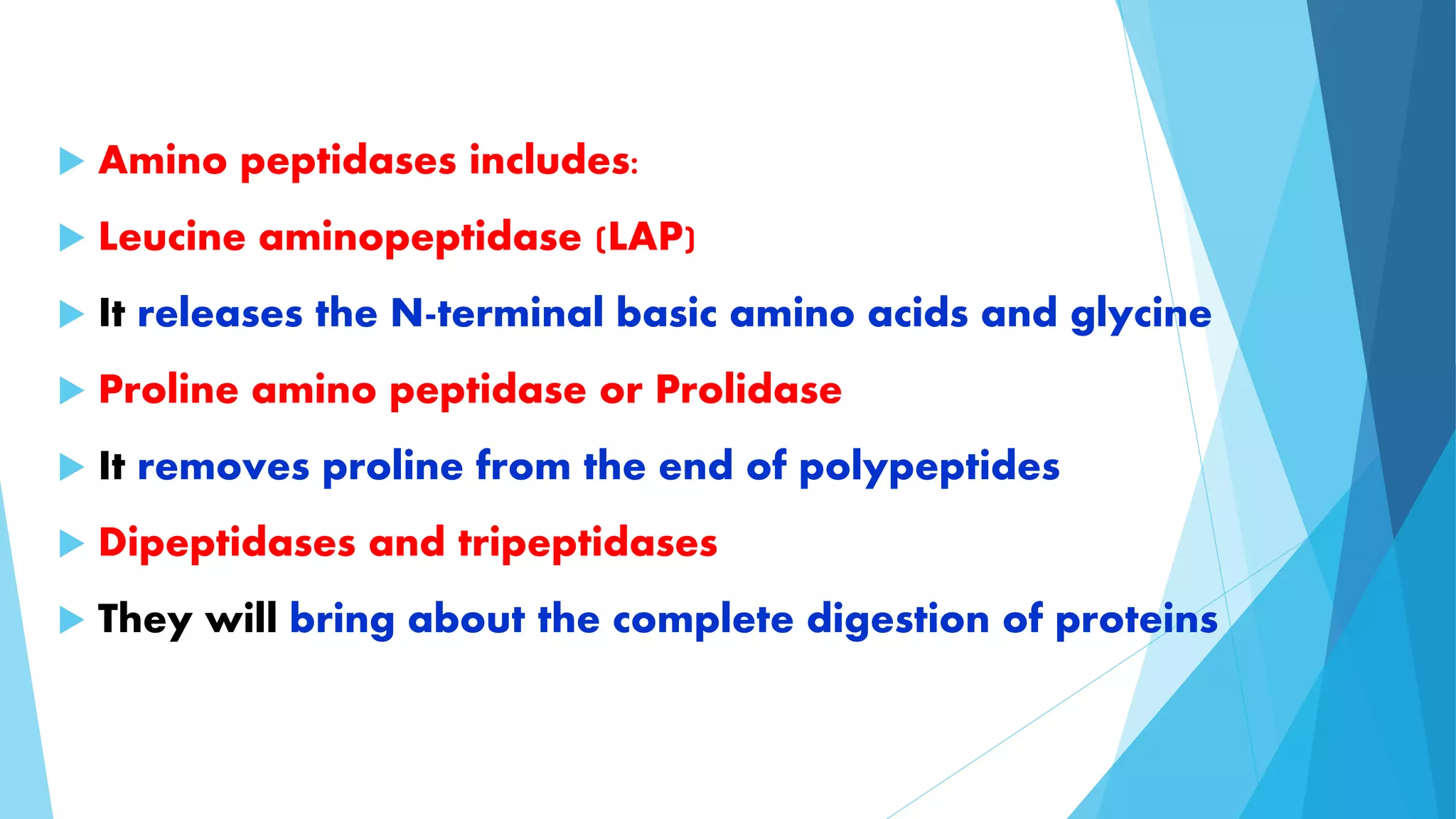 Amino peptidases includes:

Leucine aminopeptidase (LAP)

It releases the N-terminal basic amino acids and glycine

Proline amino peptidase or Prolidase

It removes proline from the end of polypeptides

Dipeptidases and tripeptidases

They will bring about the complete digestion of proteins